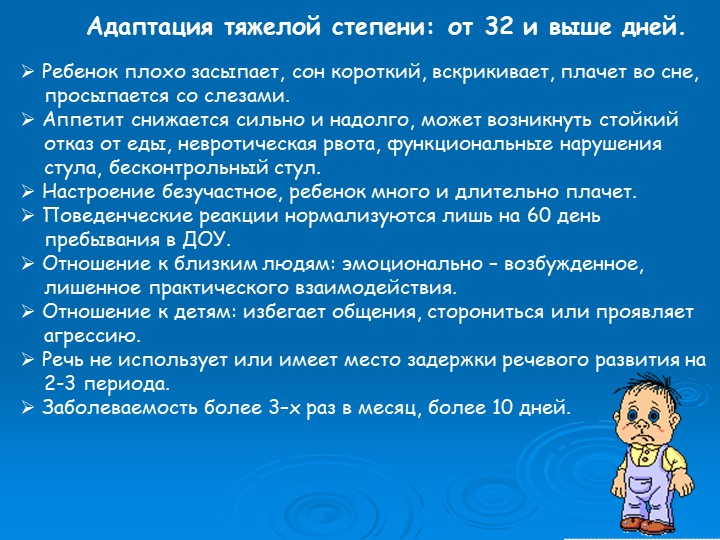 Адаптация тяжелой степени: от 32 и выше дней.

➢ Ребенок плохо засыпает, сон короткий, вскрикивает, плачет во сне, просыпается со слезами.
➢ Аппетит снижается сильно и надолго, может возникнуть стойкий отказ от еды, невротическая рвота, функциональные нарушения стула, бесконтрольный стул.
➢ Настроение безучастное, ребенок много и длительно плачет.
➢ Поведенческие реакции нормализуются лишь на 60 день пребывания в ДОУ.
➢ Отношение к близким людям: эмоционально – возбужденное, лишенное практического взаимодействия.
➢ Отношение к детям: избегает общения, сторониться или проявляет агрессию.
➢ Речь не использует или имеет место задержки речевого развития на 2-3 периода.
➢ Заболеваемость более 3-х раз в месяц, более 10 дней.